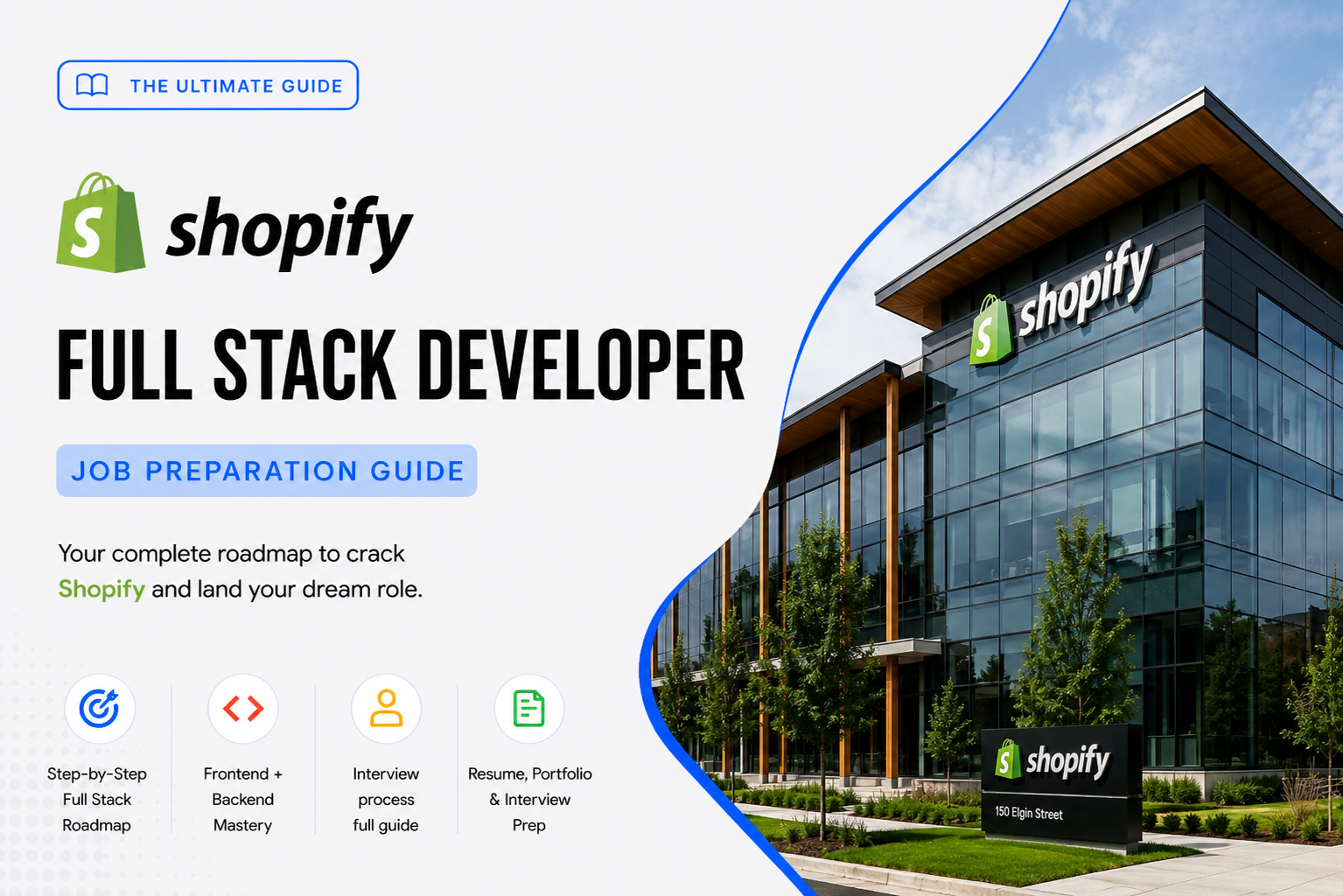 THE ULTIMATE GUIDE

shopify

FULL STACK DEVELOPER

JOB PREPARATION GUIDE

Your complete roadmap to crack Shopify and land your dream role.

Step-by-Step Full Stack Roadmap

Frontend + Backend Mastery

Interview process full guide

Resume, Portfolio & Interview Prep

shopify

shopify

150 Elgin Street